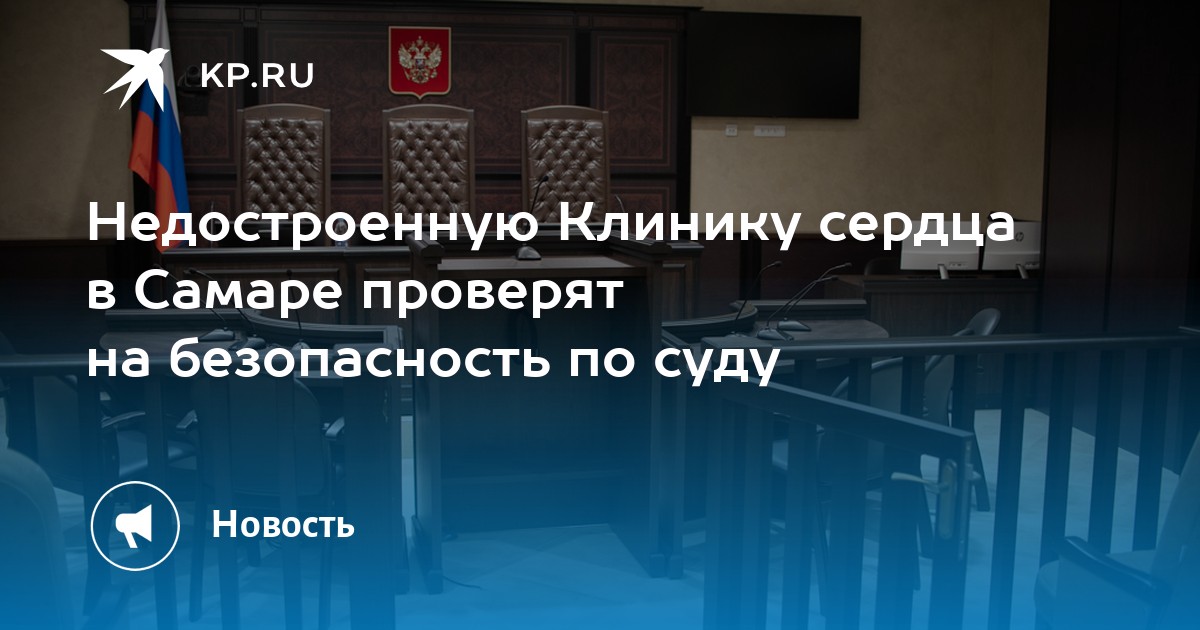 KP.RU

Недостроенную Клинику сердца в Самаре проверят на безопасность по суду

Новость